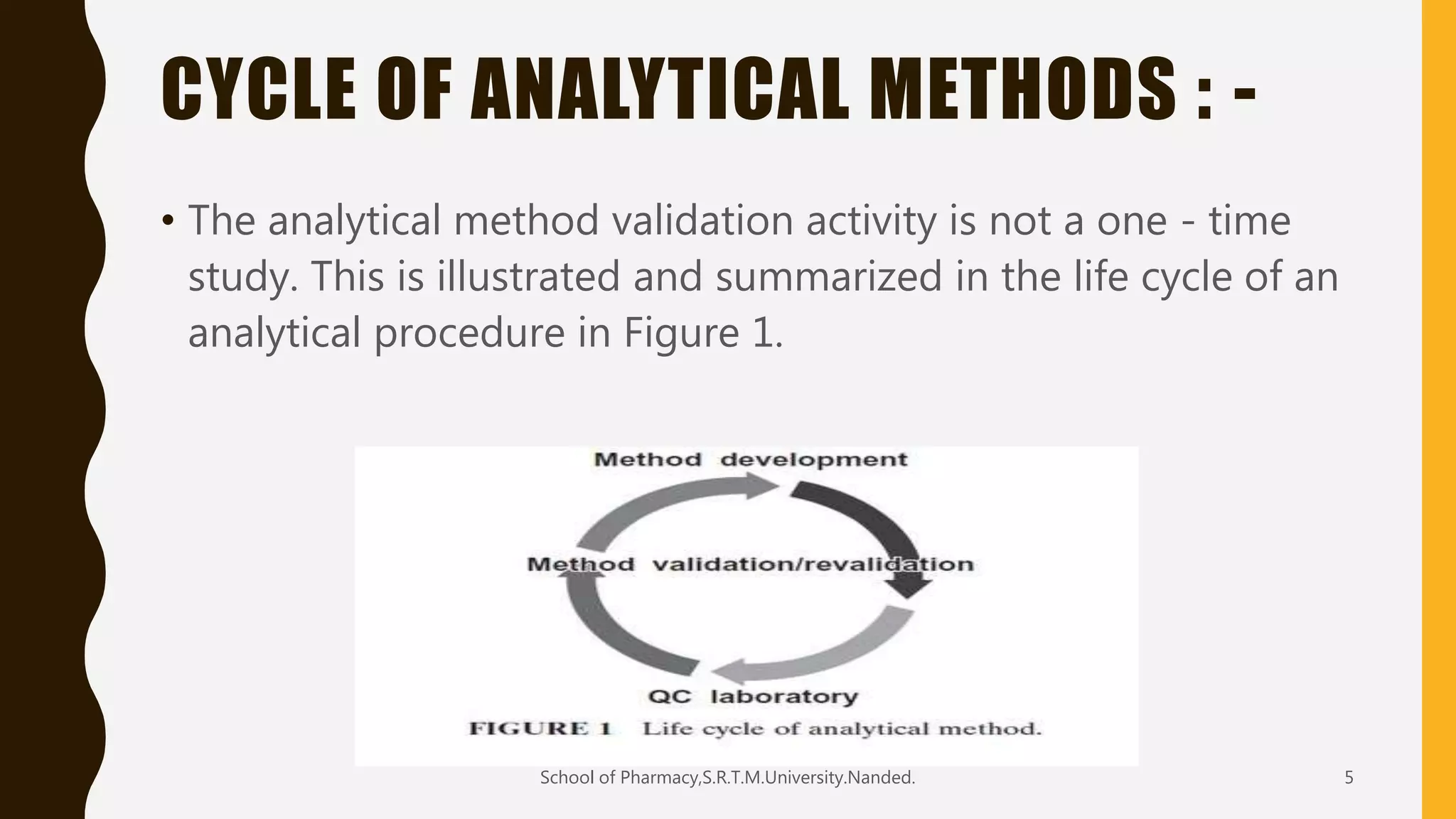 CYCLE OF ANALYTICAL METHODS : -

• The analytical method validation activity is not a one - time study. This is illustrated and summarized in the life cycle of an analytical procedure in Figure 1.

Method development

Method validation/revalidation

QC laboratory

FIGURE 1 Life cycle of analytical method.

School of Pharmacy,S.R.T.M.University.Nanded.

5